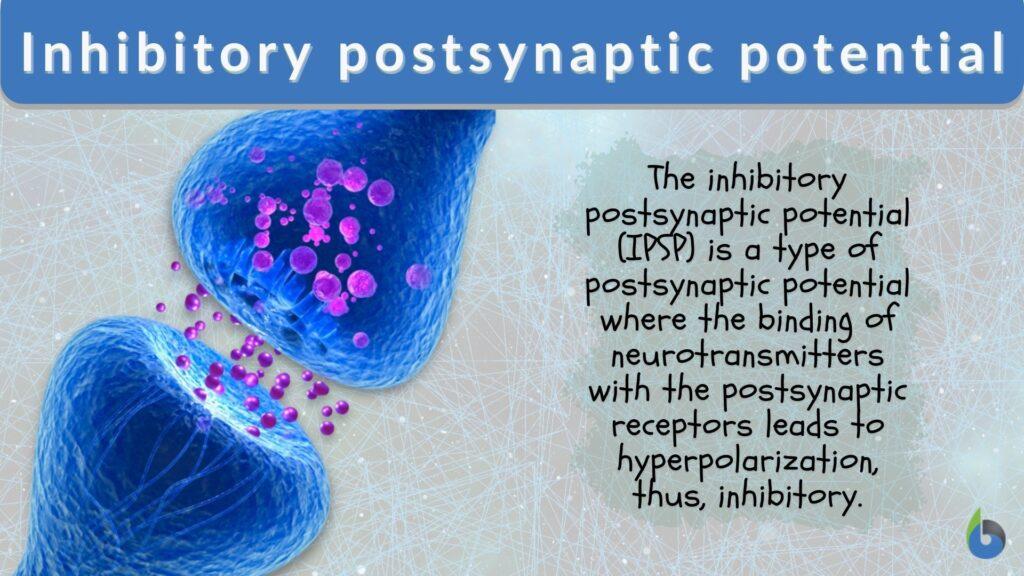 Inhibitory postsynaptic potential

The inhibitory postsynaptic potential (IPSP) is a type of postsynaptic potential where the binding of neurotransmitters with the postsynaptic receptors leads to hyperpolarization, thus, inhibitory.